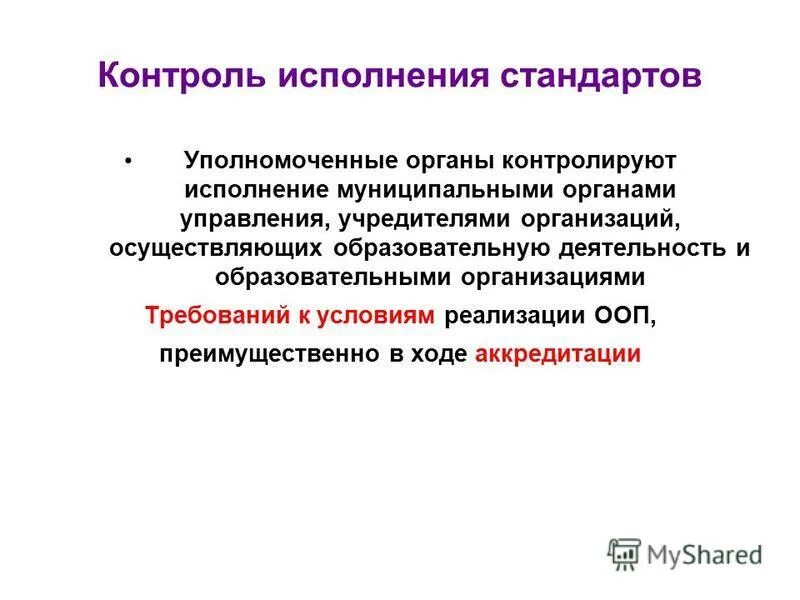 Контроль исполнения стандартов

• Уполномоченные органы контролируют исполнение муниципальными органами управления, учредителями организаций, осуществляющих образовательную деятельность и образовательными организациями

Требований к условиям реализации ООП, преимущественно в ходе аккредитации

MyShared